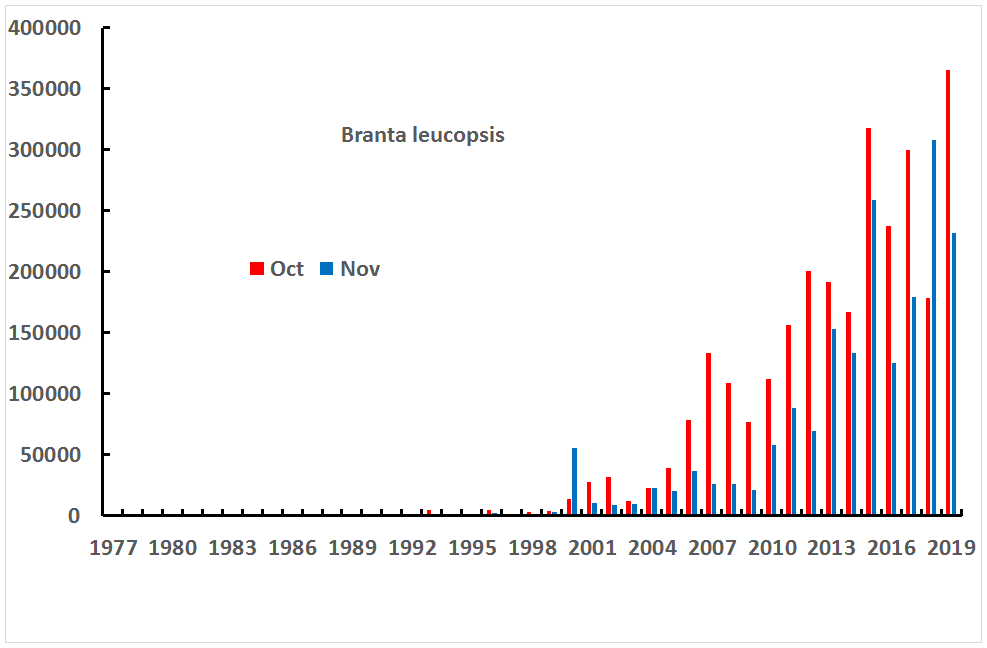 400000
350000
300000
250000
200000
150000
100000
50000
0

Branta leucopsis

Oct Nov

1977 1980 1983 1986 1989 1992 1995 1998 2001 2004 2007 2010 2013 2016 2019